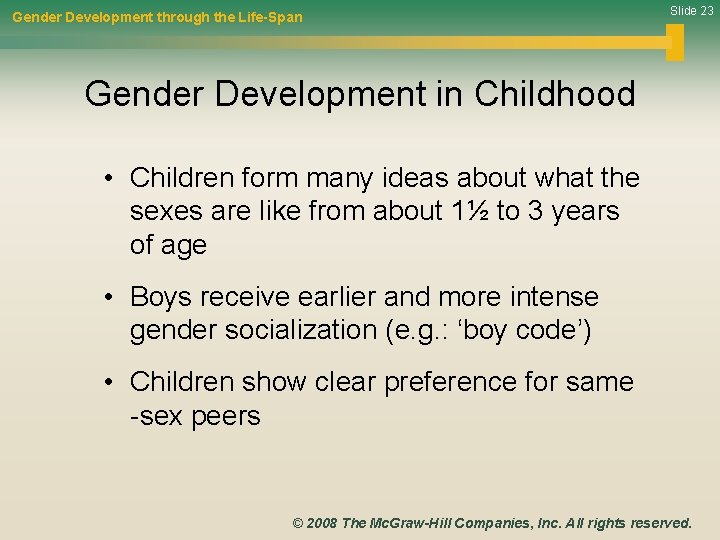 Gender Development through the Life-Span

Slide 23

Gender Development in Childhood

• Children form many ideas about what the sexes are like from about 1½ to 3 years of age

• Boys receive earlier and more intense gender socialization (e.g.: ‘boy code’)

• Children show clear preference for same -sex peers

© 2008 The McGraw-Hill Companies, Inc. All rights reserved.